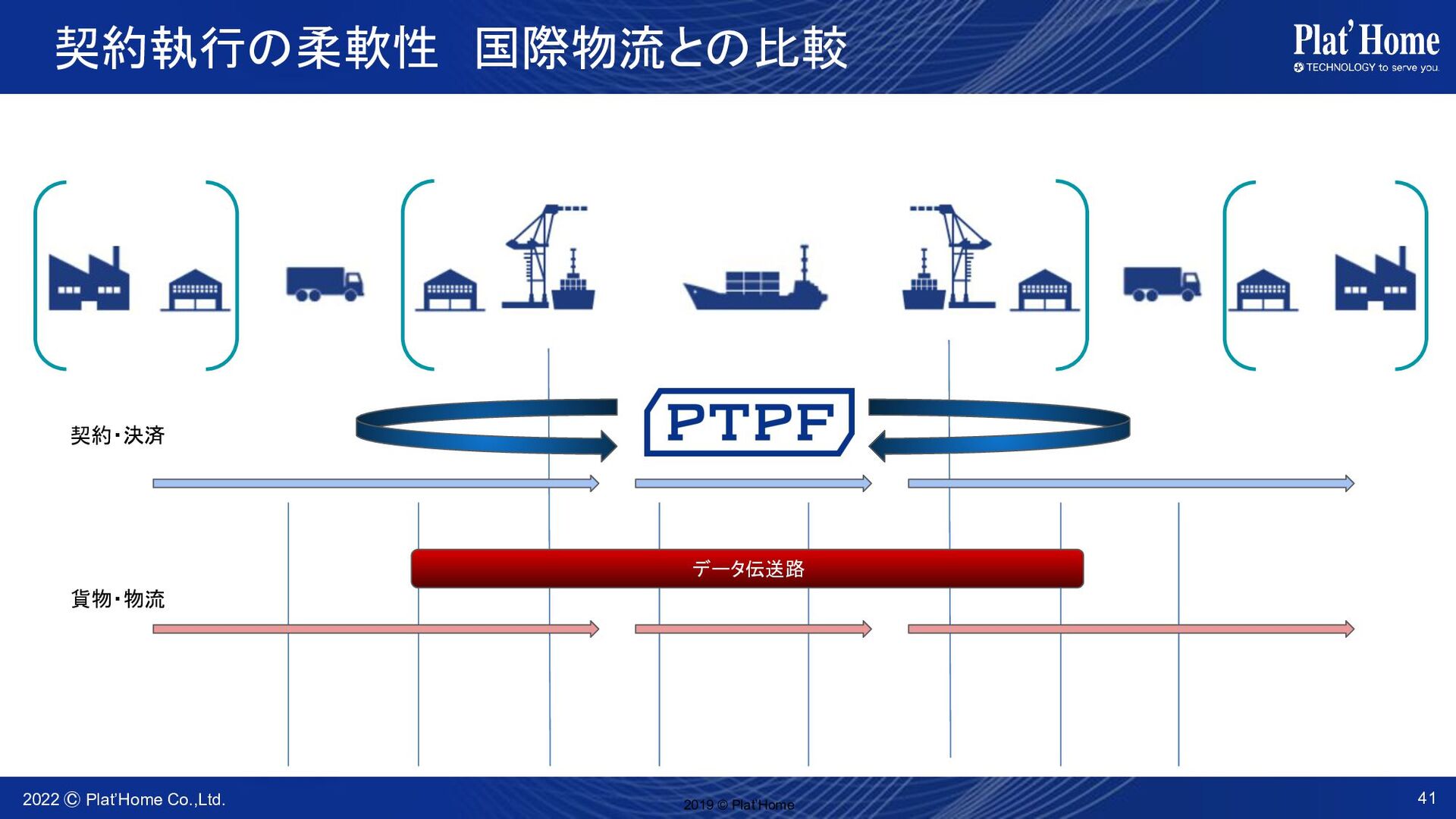 契約執行の柔軟性　国際物流との比較

Plat'Home
TECHNOLOGY to serve you.

PTPF

契約・決済

データ伝送路

貨物・物流

2022 © Plat'Home Co.,Ltd.

2019 © Plat'Home

41